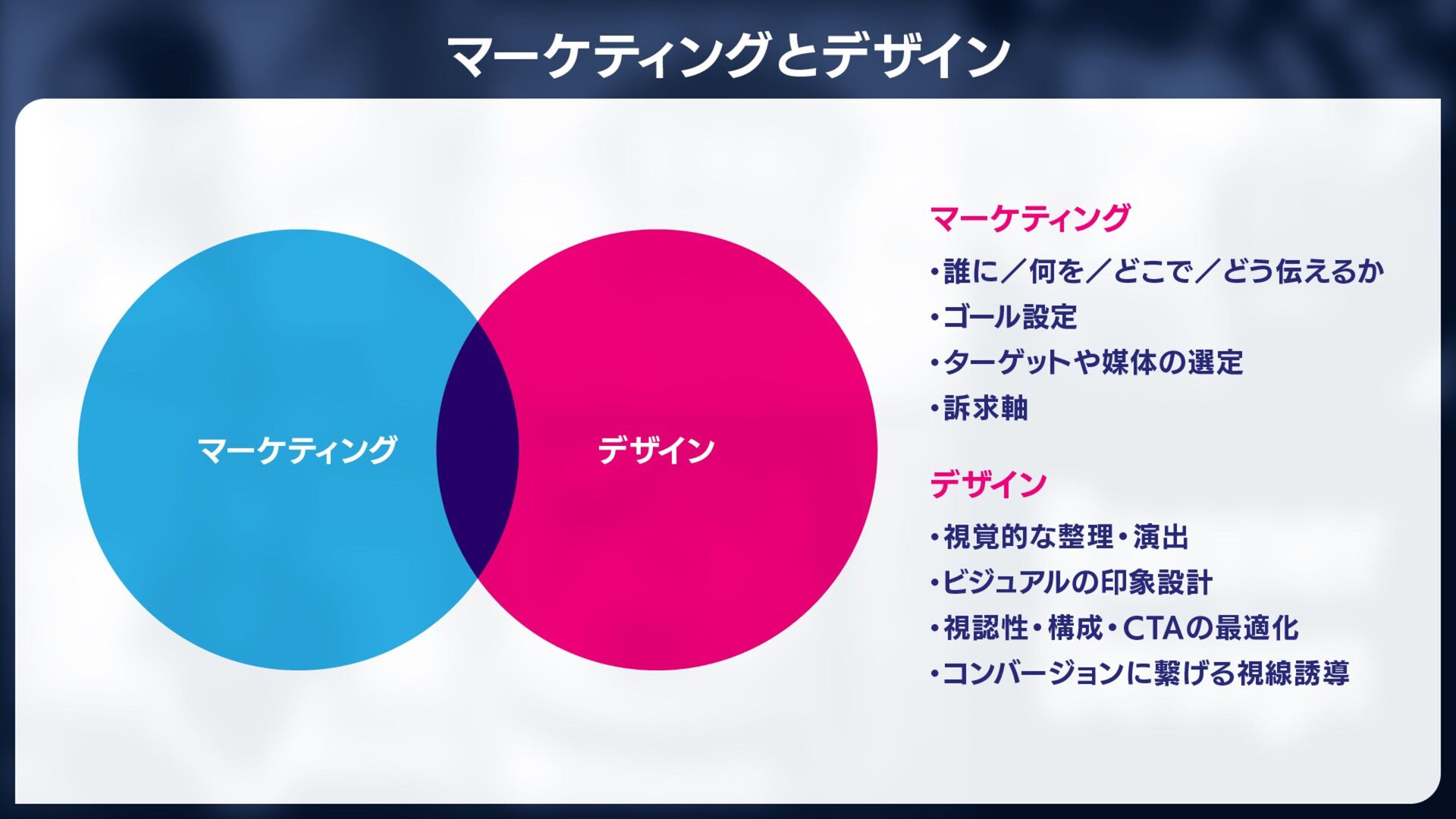 マーケティングとデザイン

マーケティング

デザイン

マーケティング

・誰に／何を／どこで／どう伝えるか
・ゴール設定
・ターゲットや媒体の選定
・訴求軸

デザイン

・視覚的な整理・演出
・ビジュアルの印象設計
・視認性・構成・CTAの最適化
・コンバージョンに繋げる視線誘導